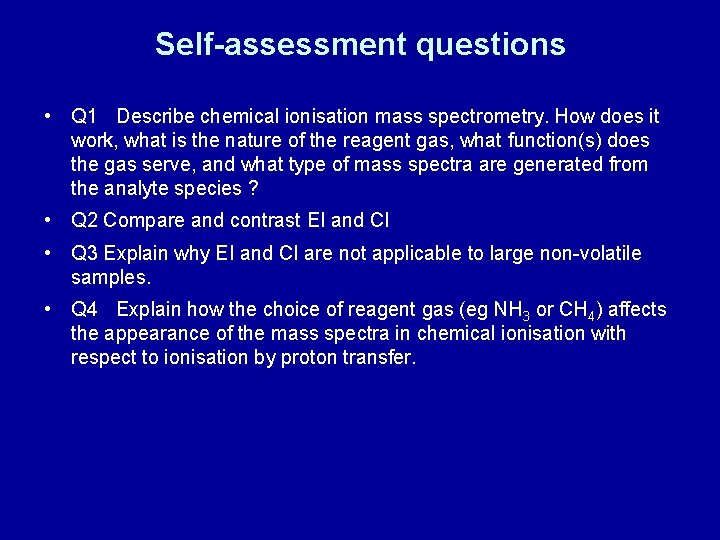 Self-assessment questions

• Q1 Describe chemical ionisation mass spectrometry. How does it work, what is the nature of the reagent gas, what function(s) does the gas serve, and what type of mass spectra are generated from the analyte species ?

• Q2 Compare and contrast EI and CI

• Q3 Explain why EI and CI are not applicable to large non-volatile samples.

• Q4 Explain how the choice of reagent gas (eg $NH_3$ or $CH_4$) affects the appearance of the mass spectra in chemical ionisation with respect to ionisation by proton transfer.